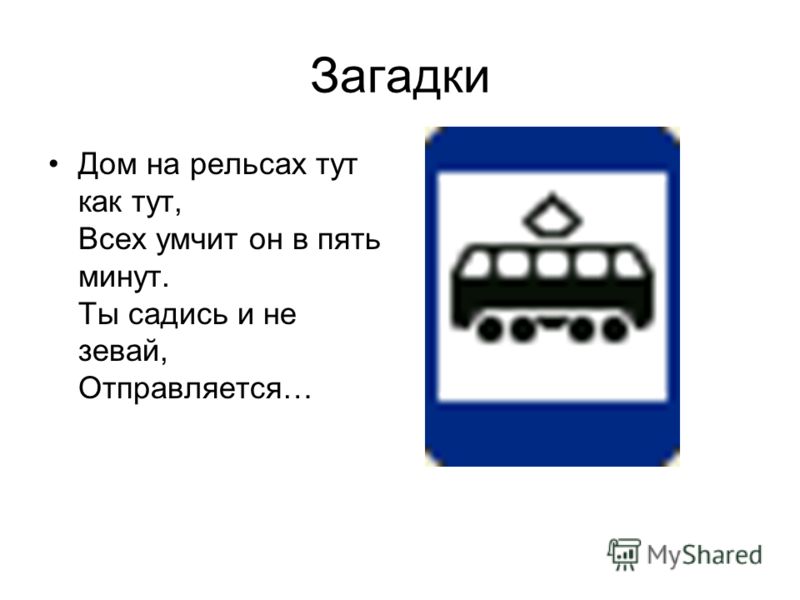 Загадки

• Дом на рельсах тут как тут,
Всех умчит он в пять минут.
Ты садись и не зевай,
Отправляется…

MyShared